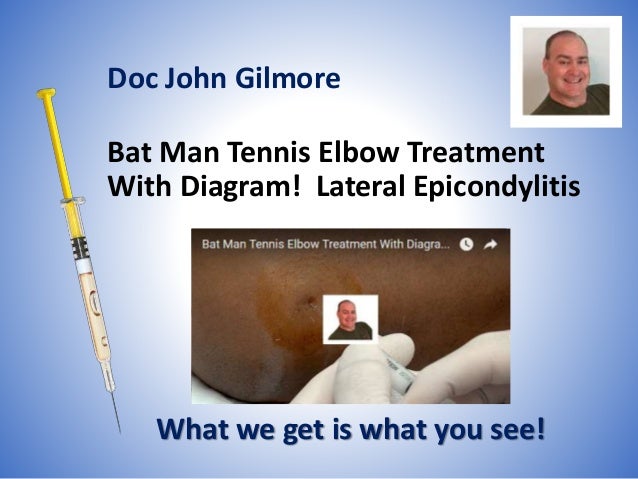 Doc John Gilmore

Bat Man Tennis Elbow Treatment With Diagram! Lateral Epicondylitis

Bat Man Tennis Elbow Treatment With Diagra...

What we get is what you see!